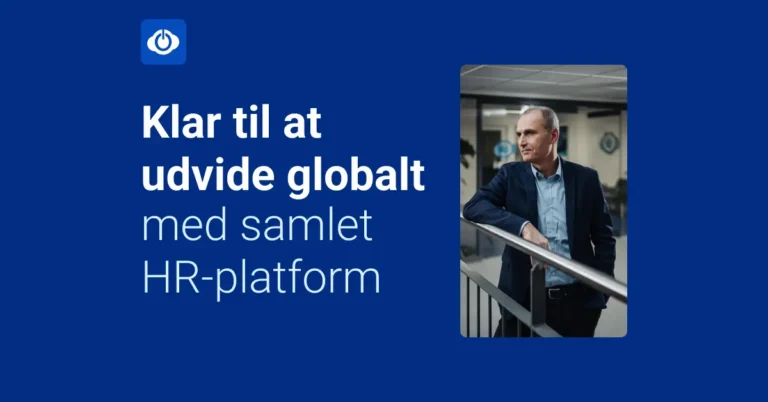 Klar til at udvide globalt med samlet HR-platform